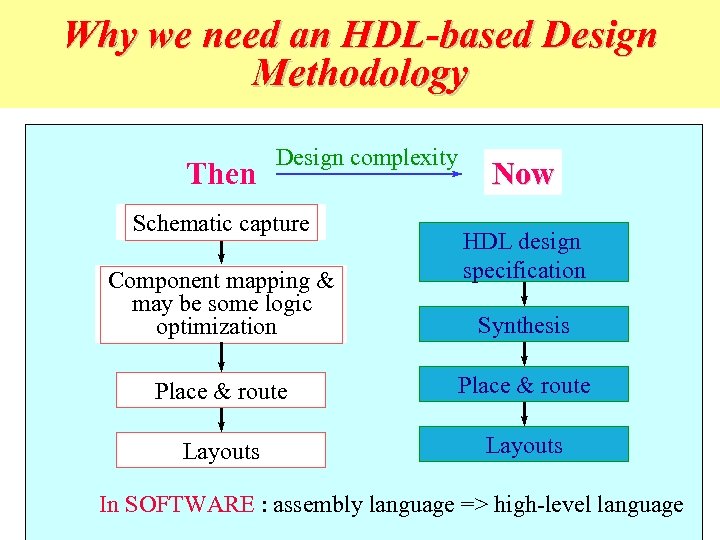 Why we need an HDL-based Design Methodology

Then

Design complexity

Now

Schematic capture

Component mapping & may be some logic optimization

Place & route

Layouts

HDL design specification

Synthesis

Place & route

Layouts

In SOFTWARE : assembly language => high-level language